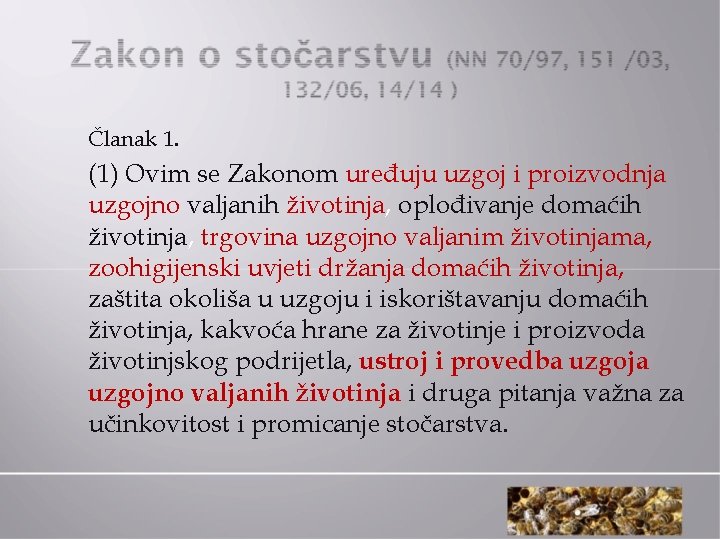 Zakon o stočarstvu (NN 70/97, 151 /03, 132/06, 14/14 )

Članak 1.

(1) Ovim se Zakonom uređuju uzgoj i proizvodnja uzgojno valjanih životinja, oplođivanje domaćih životinja, trgovina uzgojno valjanim životinjama, zoohigijenski uvjeti držanja domaćih životinja, zaštita okoliša u uzgoju i iskorištavanju domaćih životinja, kakvoća hrane za životinje i proizvoda životinjskog podrijetla, ustroj i provedba uzgoja uzgojno valjanih životinja i druga pitanja važna za učinkovitost i promicanje stočarstva.